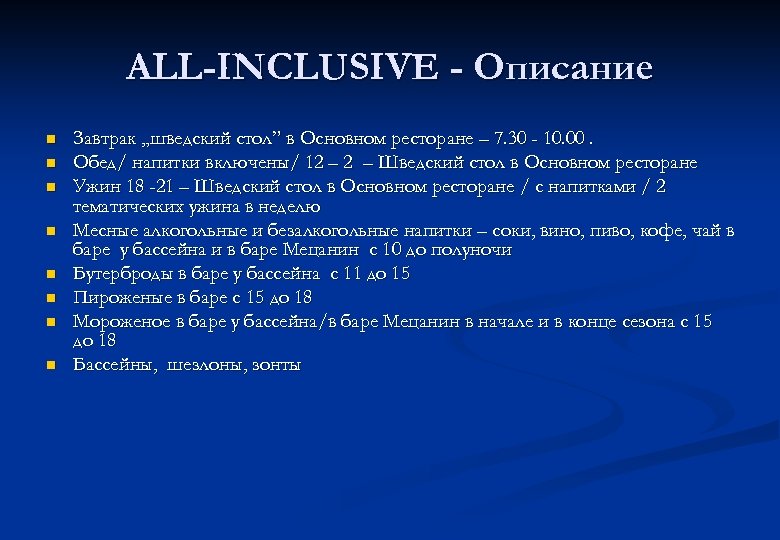 ALL-INCLUSIVE - Описание

Завтрак „шведский стол” в Основном ресторане – 7.30 - 10.00 .
Обед/ напитки включены/ 12 – 2 – Шведский стол в Основном ресторане
Ужин 18 -21 – Шведский стол в Основном ресторане / с напитками / 2 тематических ужина в неделю
Месные алкогольные и безалкогольные напитки – соки, вино, пиво, кофе, чай в баре у бассейна и в баре Мецанин с 10 до полуночи
Бутерброды в баре у бассейна с 11 до 15
Пироженые в баре с 15 до 18
Мороженое в баре у бассейна/в баре Мецанин в начале и в конце сезона с 15 до 18
Бассейны, шезлоны, зонты